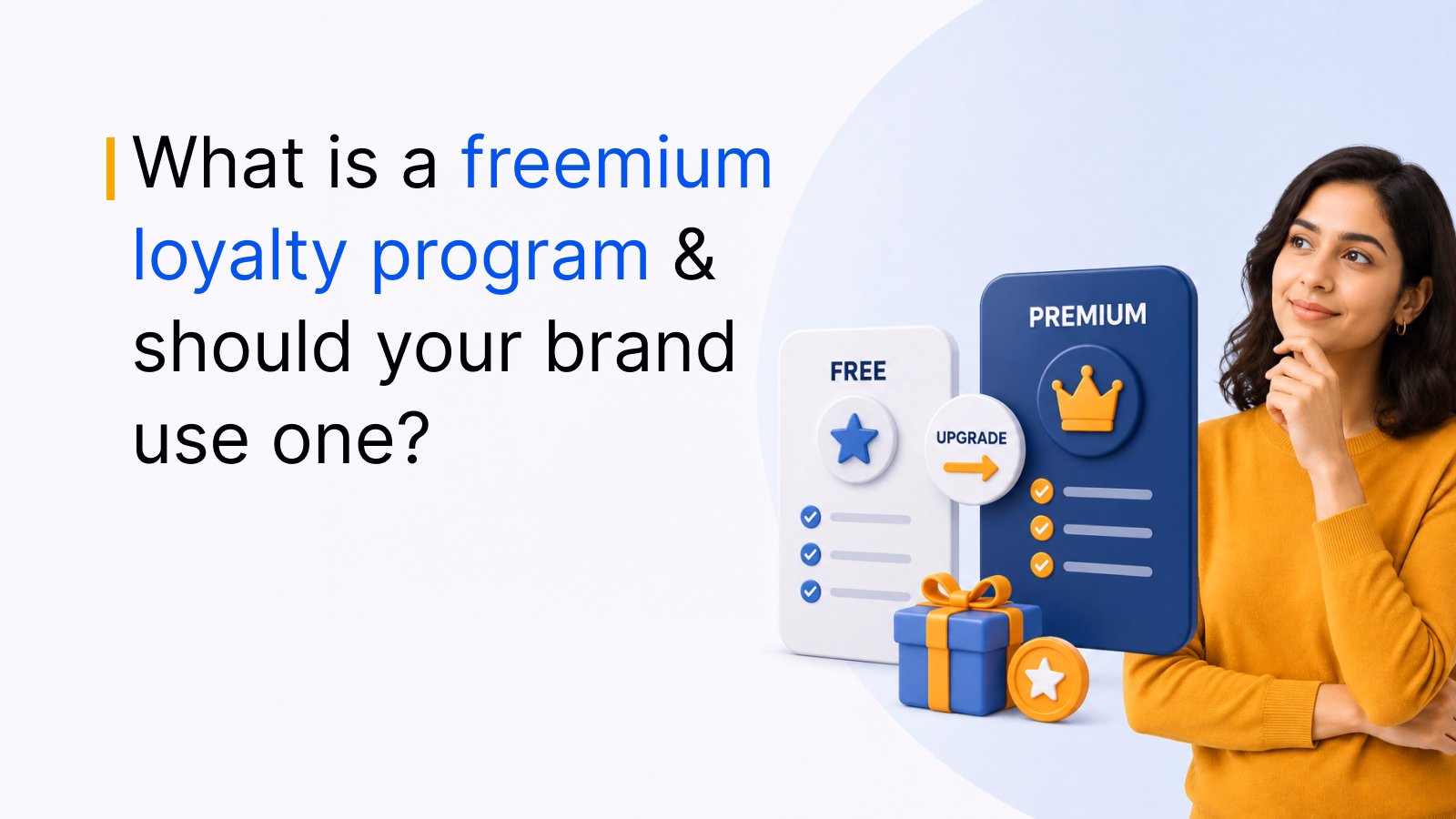 What is a freemium loyalty program & should your brand use one?

FREE

UPGRADE

PREMIUM